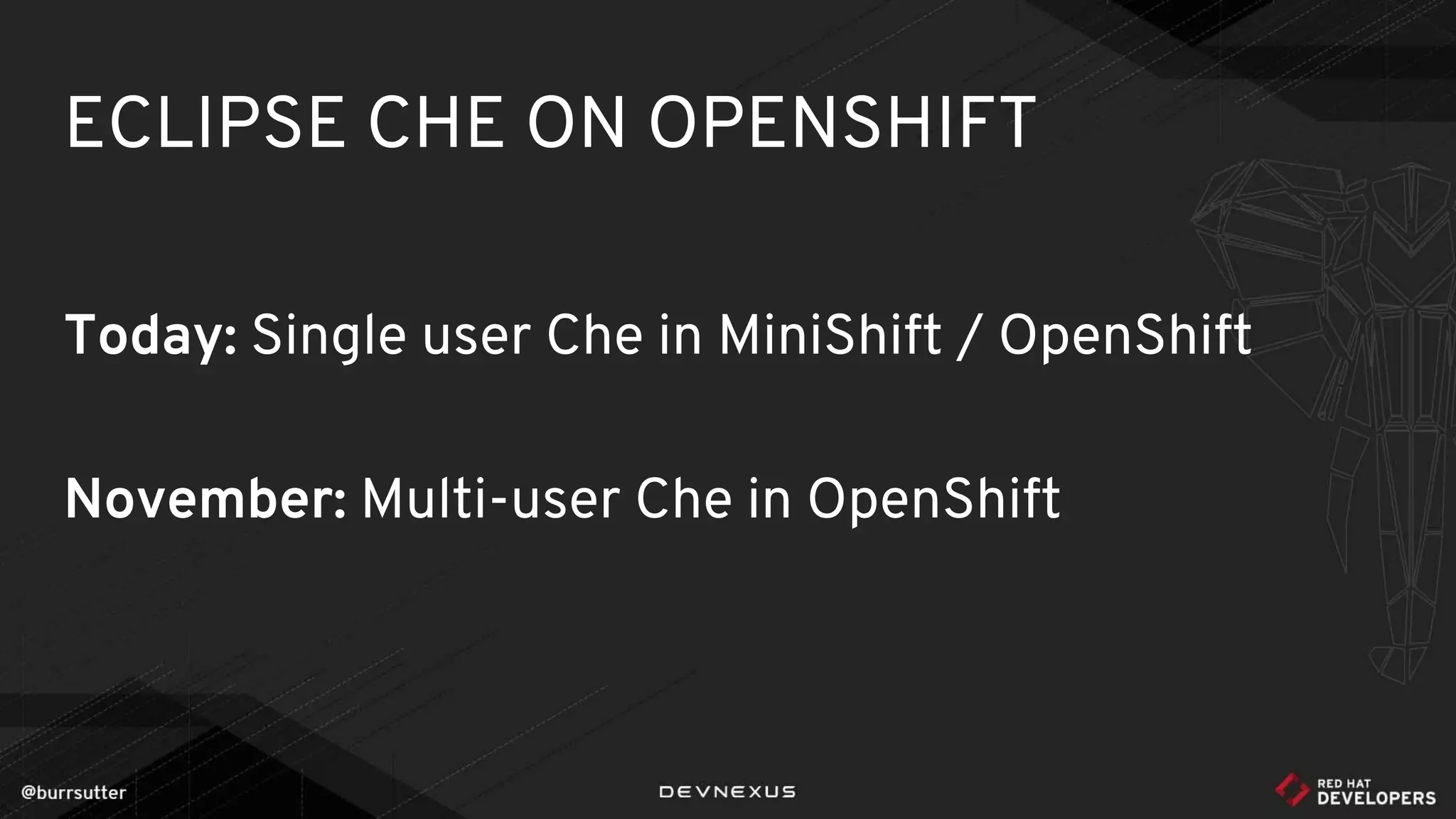 ECLIPSE CHE ON OPENSHIFT

Today: Single user Che in MiniShift / OpenShift

November: Multi-user Che in OpenShift

@burrsutter

DEVNEXUS

RED HAT DEVELOPERS